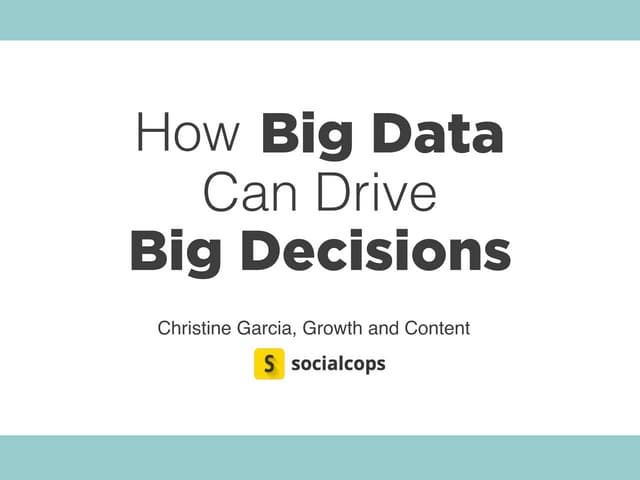 How Big Data Can Drive Big Decisions

Christine Garcia, Growth and Content

S socialcops